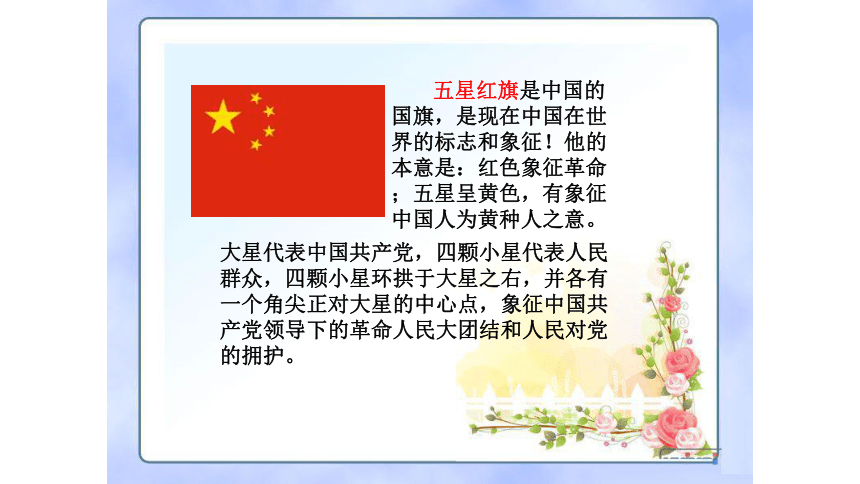 五星红旗是中国的国旗，是现在中国在世界的标志和象征！他的本意是：红色象征革命；五星呈黄色，有象征中国人为黄种人之意。大星代表中国共产党，四颗小星代表人民群众，四颗小星环拱于大星之右，并各有一个角尖正对大星的中心点，象征中国共产党领导下的革命人民大团结和人民对党的拥护。